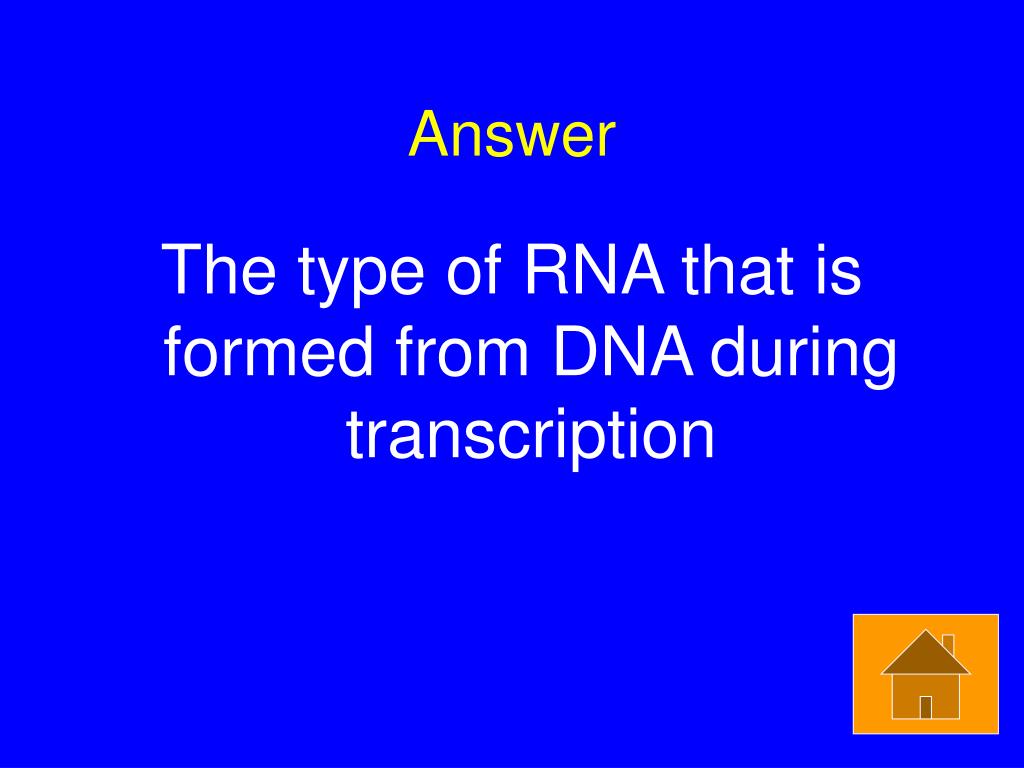 Answer

The type of RNA that is formed from DNA during transcription